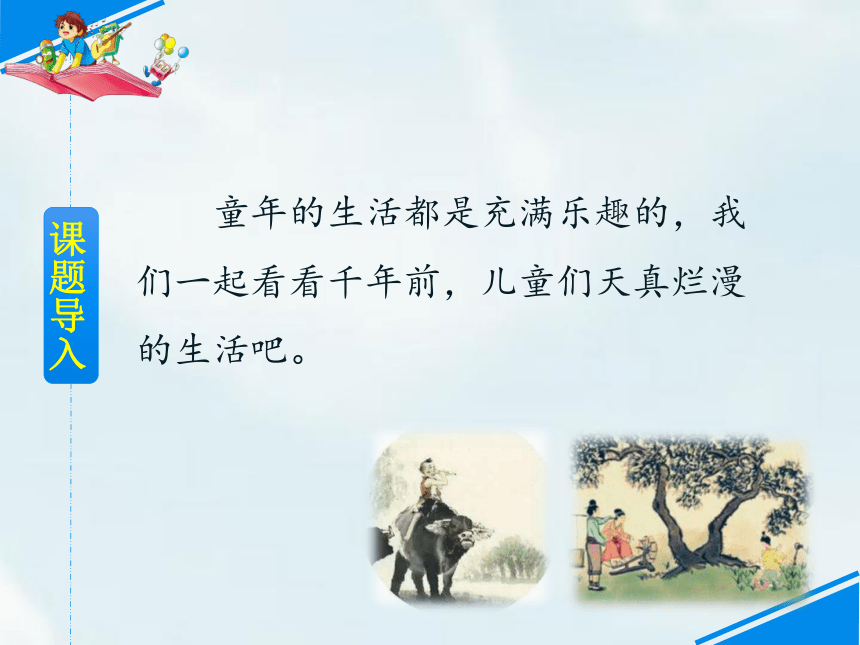 课题导入

童年的生活都是充满乐趣的，我们一起看看千年前，儿童们天真烂漫的生活吧。